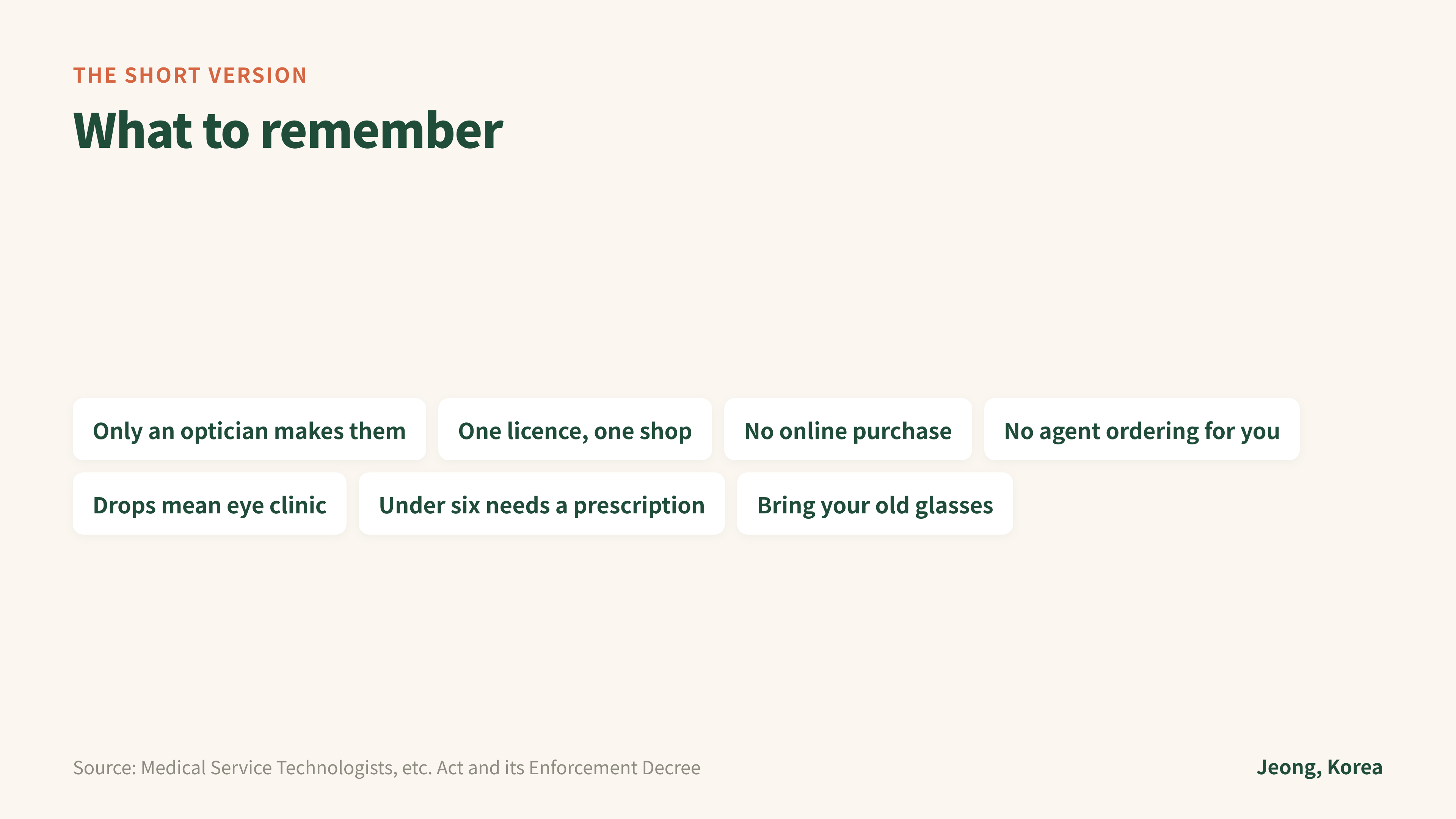 THE SHORT VERSION

What to remember

Only an optician makes them

One licence, one shop

No online purchase

No agent ordering for you

Drops mean eye clinic

Under six needs a prescription

Bring your old glasses

Source: Medical Service Technologists, etc. Act and its Enforcement Decree

Jeong, Korea